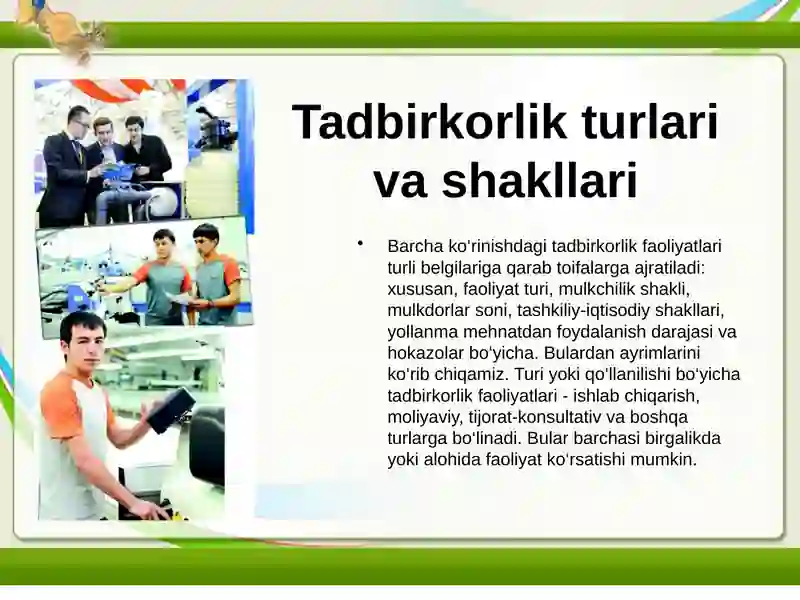 Tadbirkorlik turlari va shakllari

• Barcha koʻrinishdagi tadbirkorlik faoliyatlari turli belgilariga qarab toifalarga ajratiladi: xususan, faoliyat turi, mulkchilik shakli, mulkdorlar soni, tashkiliy-iqtisodiy shakllari, yollanma mehnatdan foydalanish darajasi va hokazolar boʻyicha. Bulardan ayrimlarini koʻrib chiqamiz. Turi yoki qoʻllanilishi boʻyicha tadbirkorlik faoliyatlari - ishlab chiqarish, moliyaviy, tijorat-konsultativ va boshqa turlarga boʻlinadi. Bular barchasi birgalikda yoki alohida faoliyat koʻrsatishi mumkin.